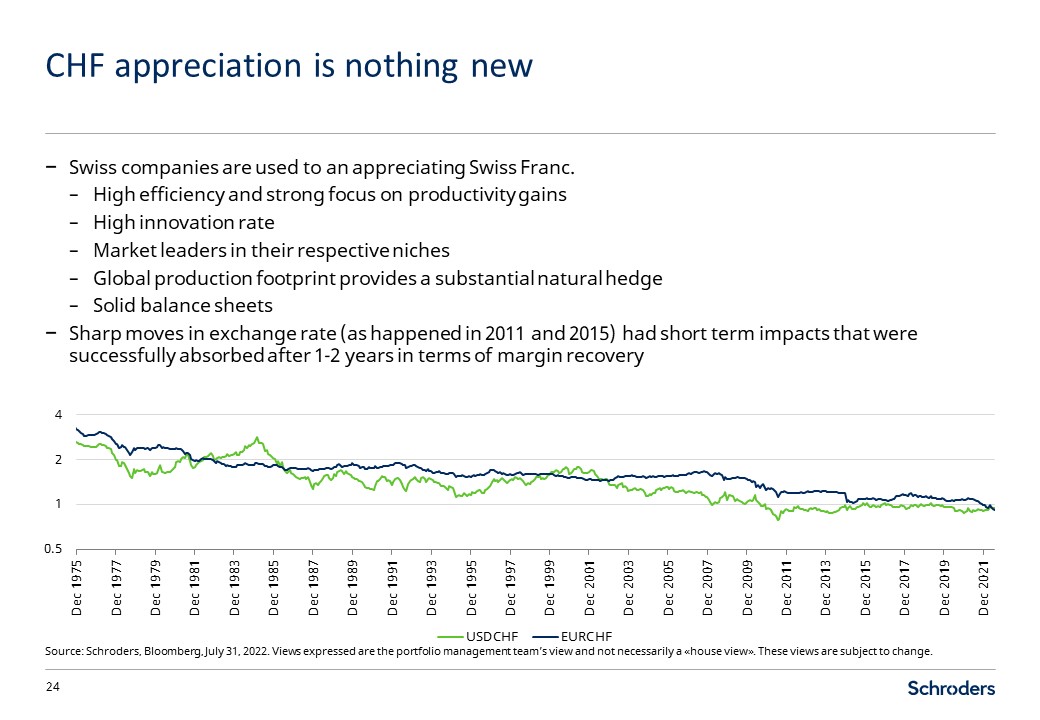 CHF appreciation is nothing new

– Swiss companies are used to an appreciating Swiss Franc.
– High efficiency and strong focus on productivity gains
– High innovation rate
– Market leaders in their respective niches
– Global production footprint provides a substantial natural hedge
– Solid balance sheets
– Sharp moves in exchange rate (as happened in 2011 and 2015) had short term impacts that were successfully absorbed after 1-2 years in terms of margin recovery

4
2
1
0.5

Dec 1975
Dec 1977
Dec 1979
Dec 1981
Dec 1983
Dec 1985
Dec 1987
Dec 1989
Dec 1991
Dec 1993
Dec 1995
Dec 1997
Dec 1999
Dec 2001
Dec 2003
Dec 2005
Dec 2007
Dec 2009
Dec 2011
Dec 2013
Dec 2015
Dec 2017
Dec 2019
Dec 2021

USDCHF EURCHF

Source: Schroders, Bloomberg, July 31, 2022. Views expressed are the portfolio management team's view and not necessarily a «house view». These views are subject to change.

24

Schroders